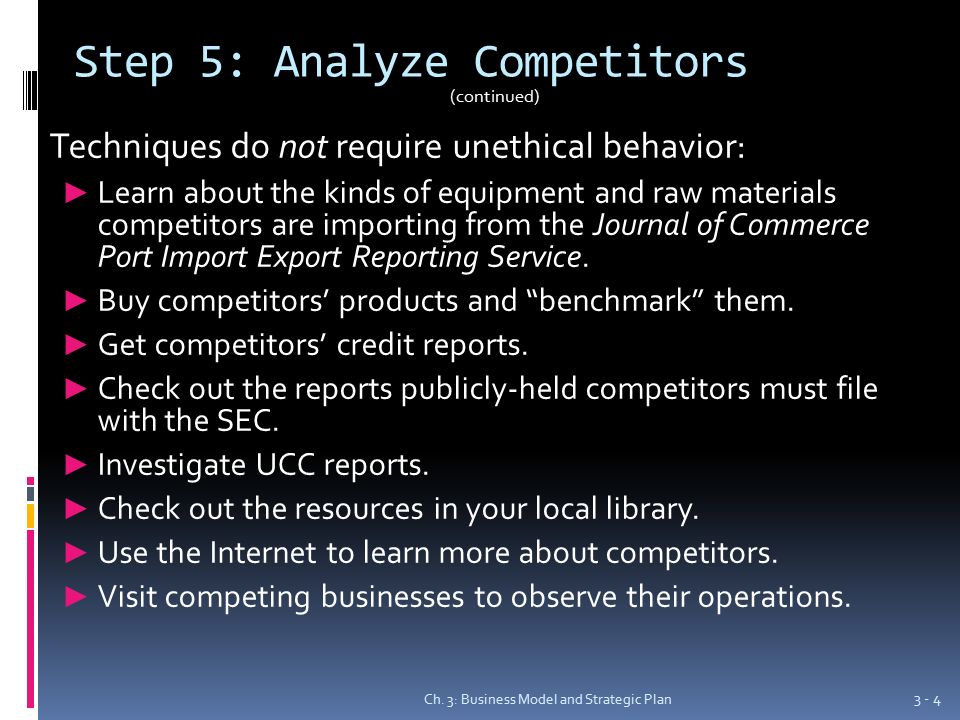 Step 5: Analyze Competitors
(continued)

Techniques do not require unethical behavior:

► Learn about the kinds of equipment and raw materials competitors are importing from the Journal of Commerce Port Import Export Reporting Service.

► Buy competitors' products and "benchmark" them.

► Get competitors' credit reports.

► Check out the reports publicly-held competitors must file with the SEC.

► Investigate UCC reports.

► Check out the resources in your local library.

► Use the Internet to learn more about competitors.

► Visit competing businesses to observe their operations.

Ch. 3: Business Model and Strategic Plan

3 - 4